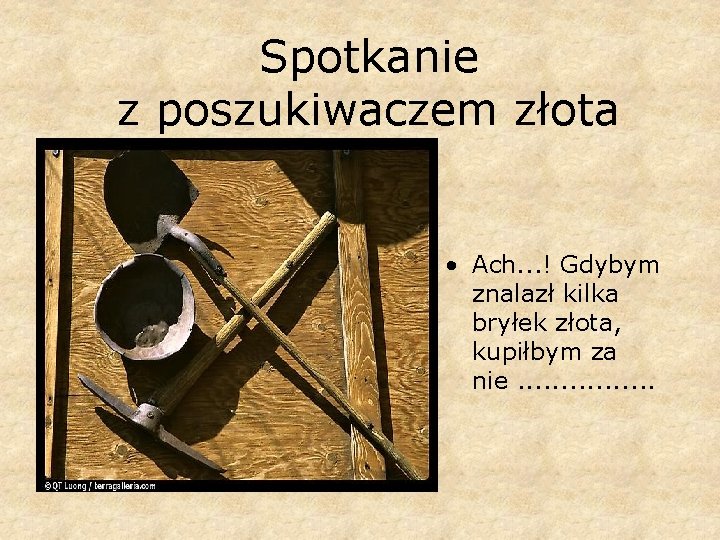 Spotkanie
z poszukiwaczem złota

© QT Luong / terragalleria.com

• Ach...! Gdybym znalazł kilka bryłek złota, kupiłbym za nie ................